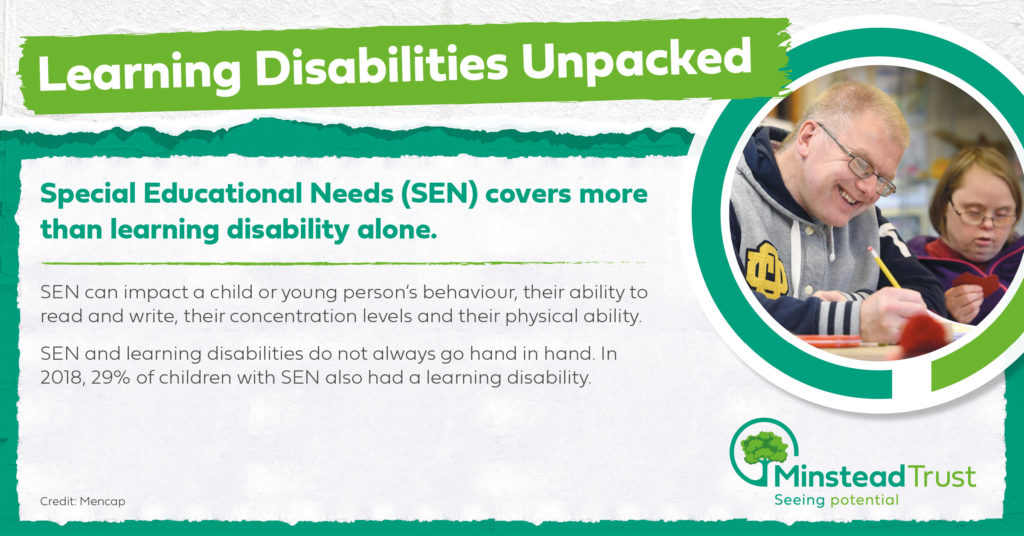 Learning Disabilities Unpacked

Special Educational Needs (SEN) covers more than learning disability alone.

SEN can impact a child or young person's behaviour, their ability to read and write, their concentration levels and their physical ability.

SEN and learning disabilities do not always go hand in hand. In 2018, 29% of children with SEN also had a learning disability.

Credit: Mencap

Minstead Trust
Seeing potential